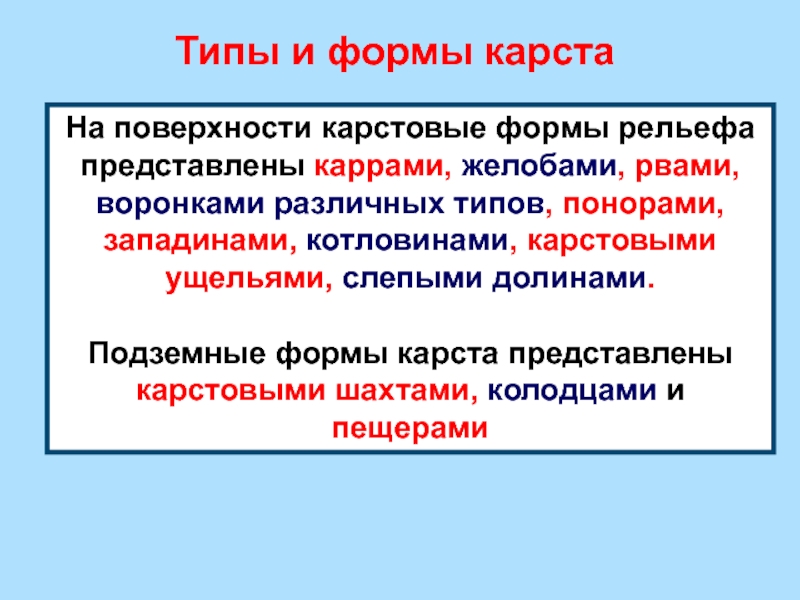 Типы и формы карста

На поверхности карстовые формы рельефа представлены каррами, желобами, рвами, воронками различных типов, понорами, западинами, котловинами, карстовыми ущельями, слепыми долинами.

Подземные формы карста представлены карстовыми шахтами, колодцами и пещерами